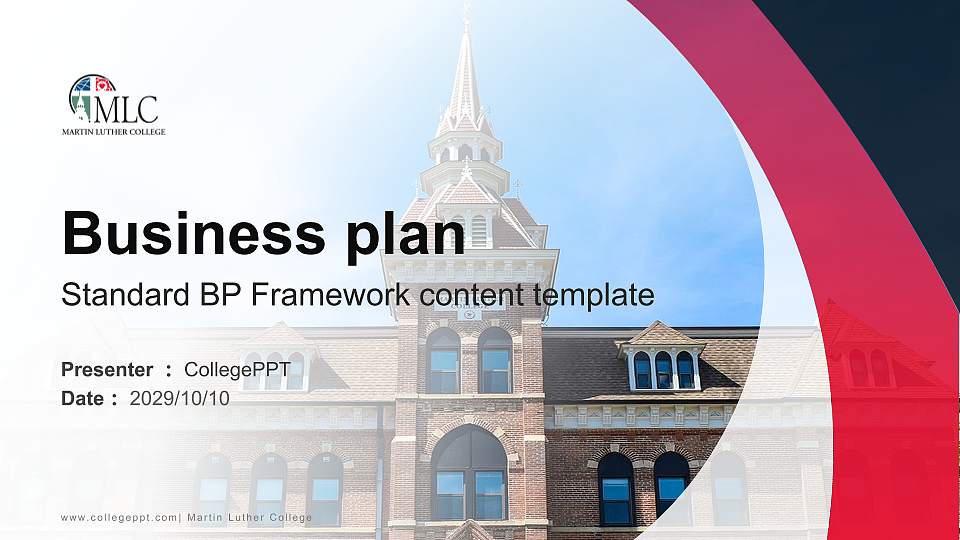 MLC
MARTIN LUTHER COLLEGE

Business plan
Standard BP Framework content template

Presenter : CollegePPT
Date : 2029/10/10

www.collegeppt.com| Martin Luther College